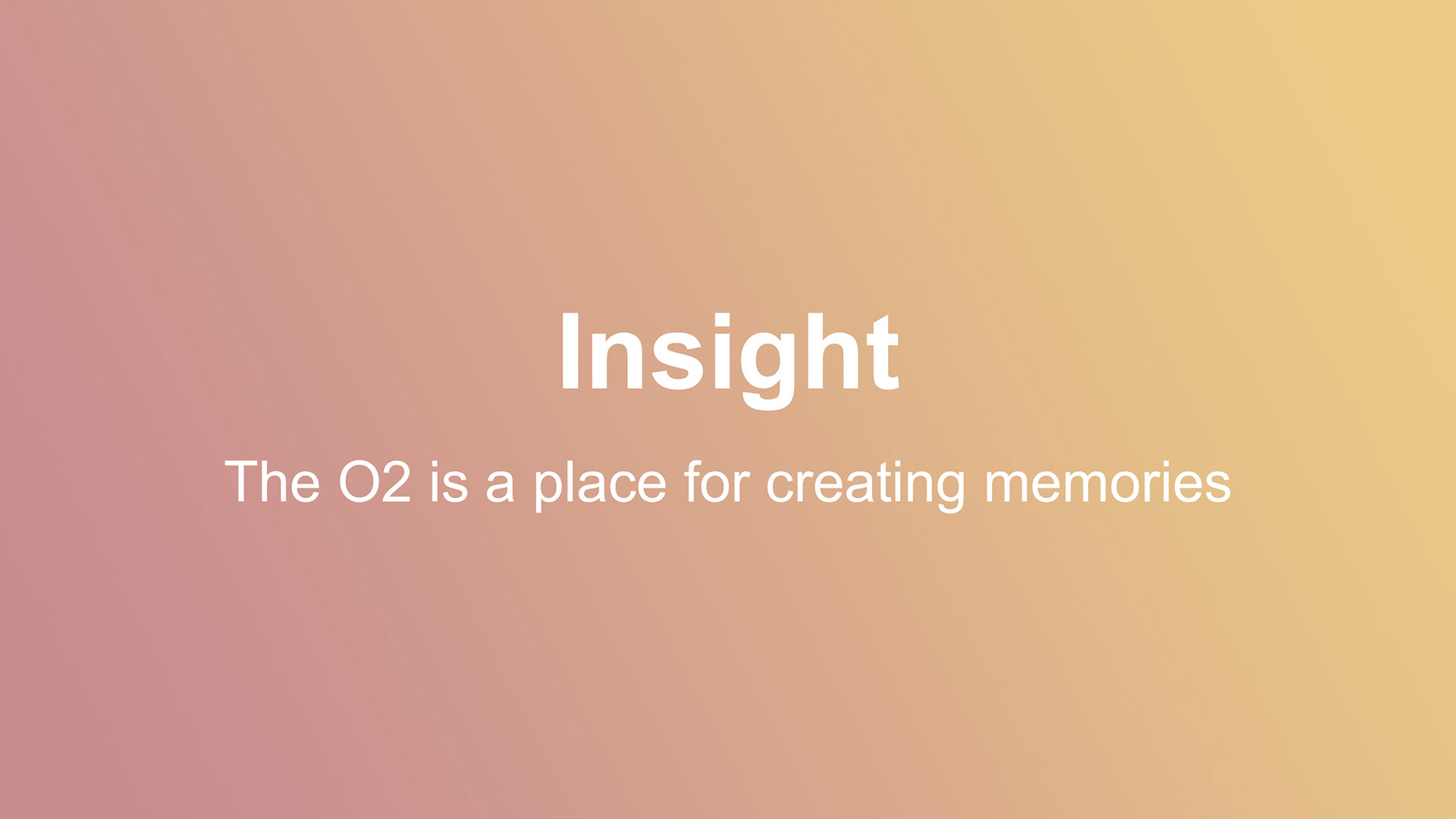 Insight

The O2 is a place for creating memories